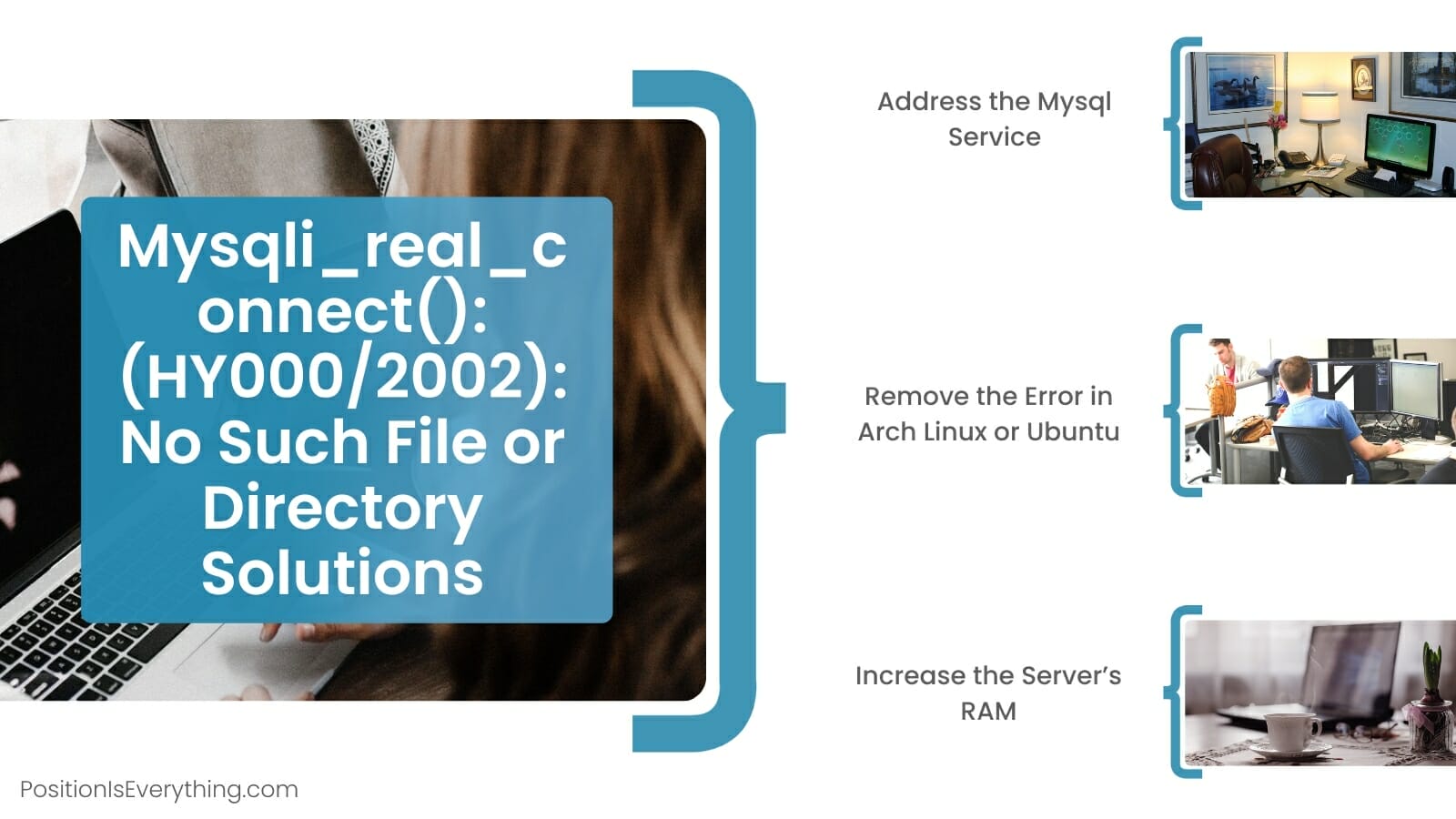 Mysqli_real_connect(): (HY000/2002): No Such File or Directory Solutions

Address the Mysql Service

Remove the Error in Arch Linux or Ubuntu

Increase the Server's RAM

PositionIsEverything.com